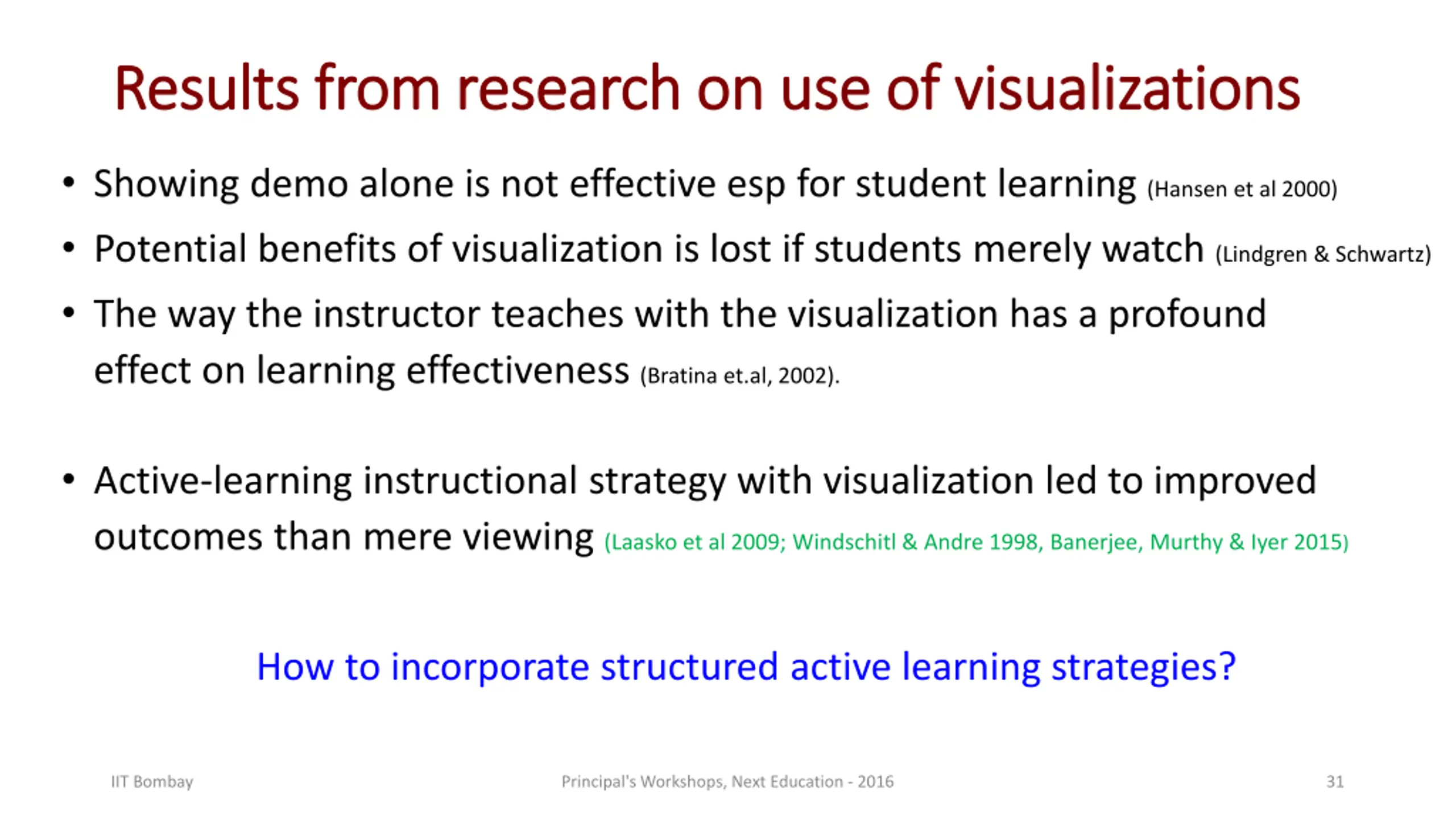 Results from research on use of visualizations

• Showing demo alone is not effective esp for student learning (Hansen et al 2000)

• Potential benefits of visualization is lost if students merely watch (Lindgren & Schwartz)

• The way the instructor teaches with the visualization has a profound effect on learning effectiveness (Bratina et.al, 2002).

• Active-learning instructional strategy with visualization led to improved outcomes than mere viewing (Laasko et al 2009; Windschitl & Andre 1998, Banerjee, Murthy & Iyer 2015)

How to incorporate structured active learning strategies?

IIT Bombay

Principal's Workshops, Next Education - 2016

31